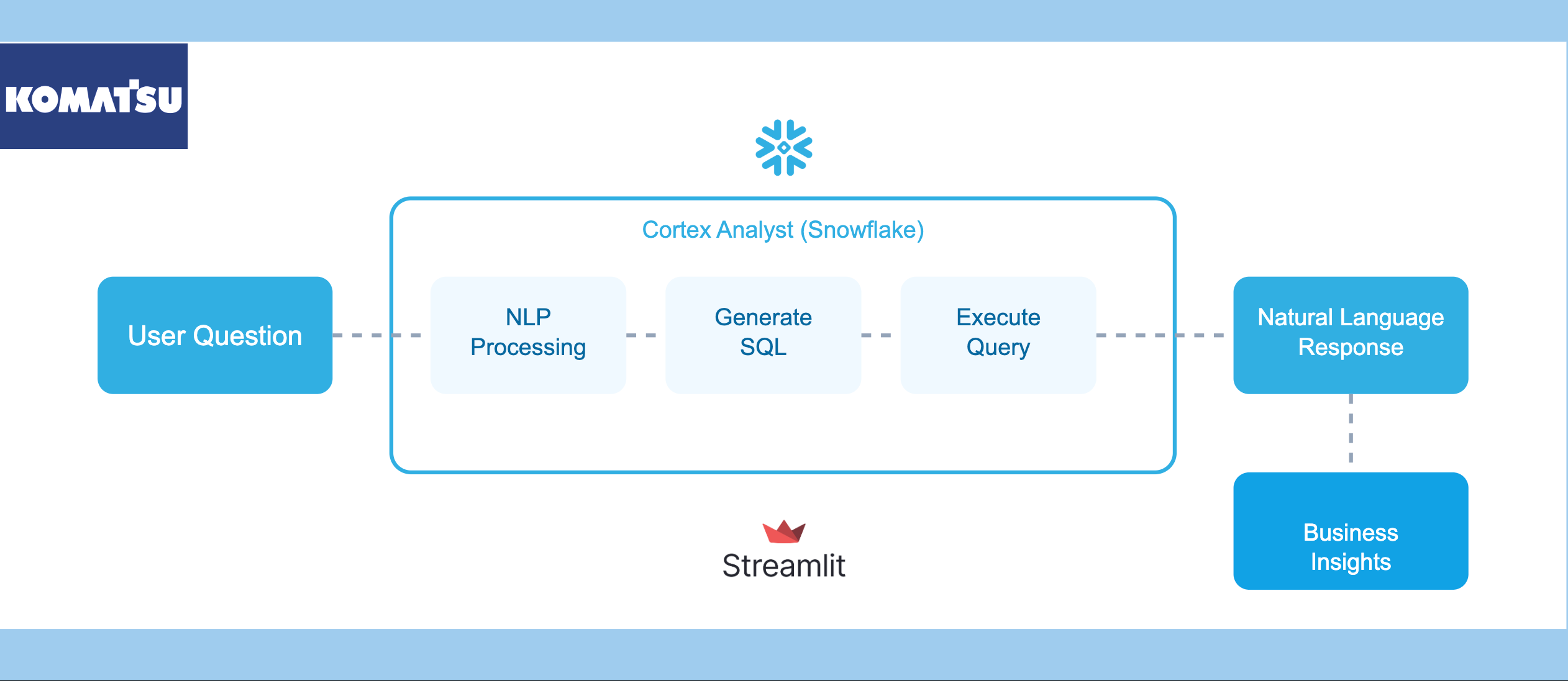 KOMATSU

Cortex Analyst (Snowflake)

User Question

NLP Processing

Generate SQL

Execute Query

Natural Language Response

Business Insights

Streamlit